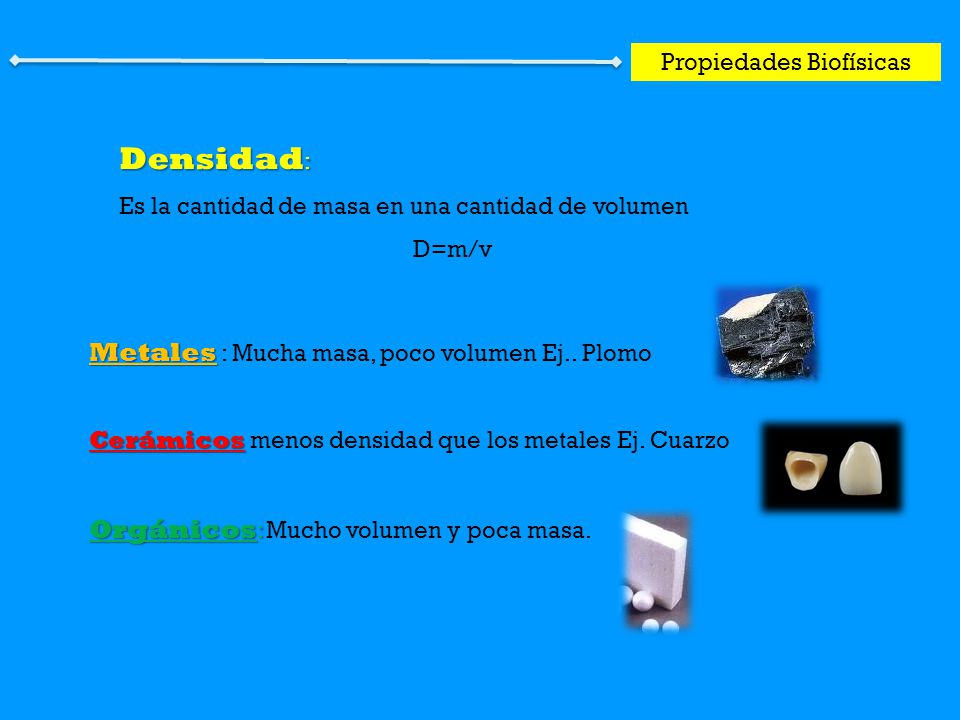 Propiedades Biofísicas

Densidad:

Es la cantidad de masa en una cantidad de volumen

D=m/v

Metales : Mucha masa, poco volumen Ej.. Plomo

Cerámicos menos densidad que los metales Ej. Cuarzo

Orgánicos:Mucho volumen y poca masa.